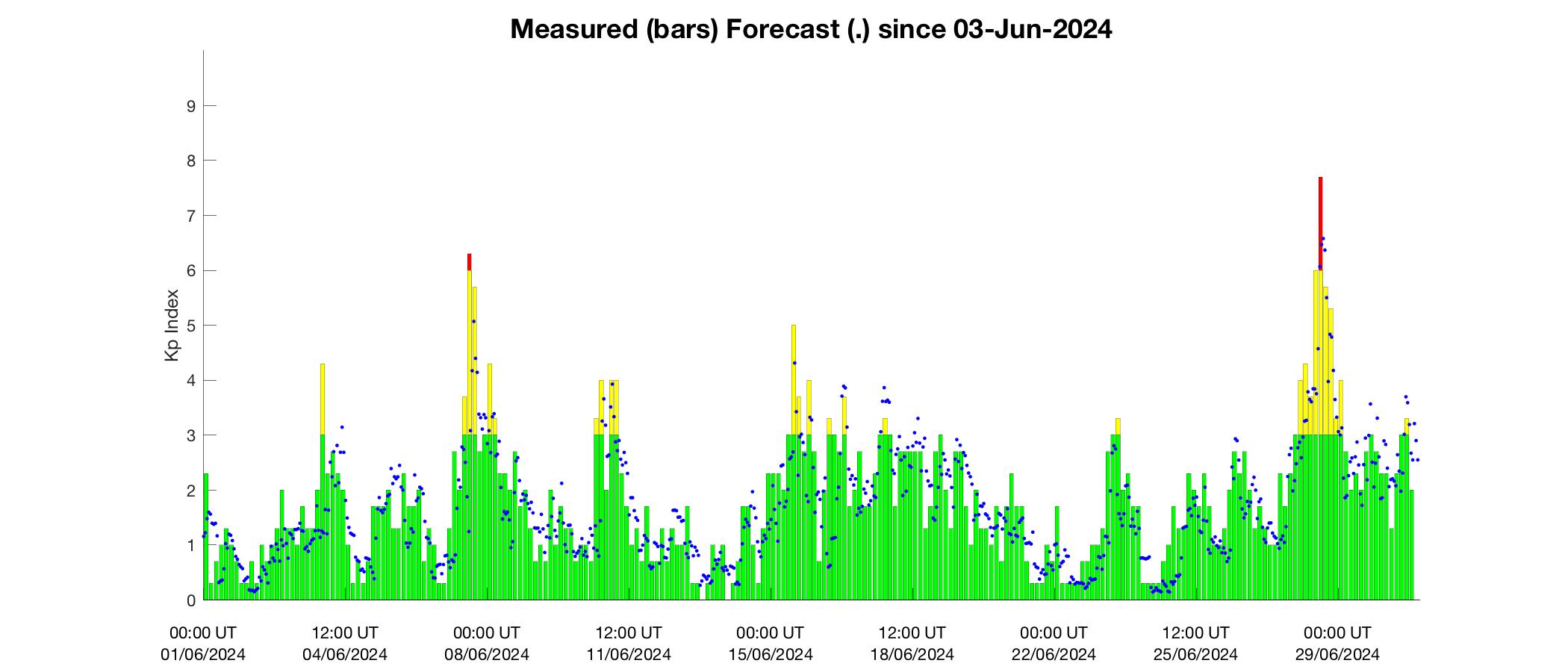 Measured (bars) Forecast (.) since 03-Jun-2024

Kp Index

9
8
7
6
5
4
3
2
1
0

00:00 UT 01/06/2024
12:00 UT 04/06/2024
00:00 UT 08/06/2024
12:00 UT 11/06/2024
00:00 UT 15/06/2024
12:00 UT 18/06/2024
00:00 UT 22/06/2024
12:00 UT 25/06/2024
00:00 UT 29/06/2024